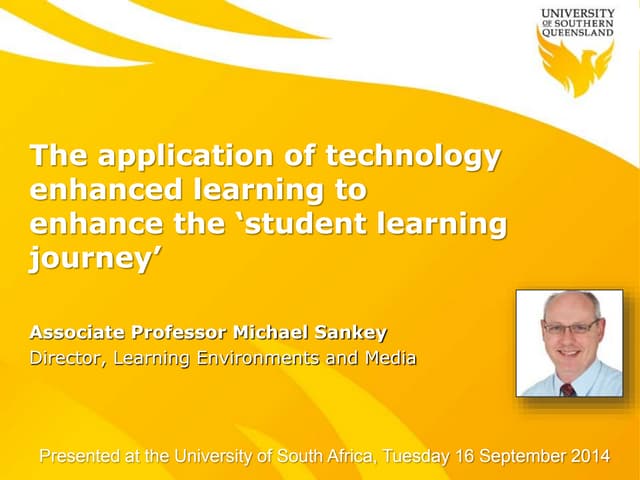 UNIVERSITY OF SOUTHERN QUEENSLAND

The application of technology enhanced learning to enhance the ‘student learning journey’

Associate Professor Michael Sankey
Director, Learning Environments and Media

Presented at the University of South Africa, Tuesday 16 September 2014